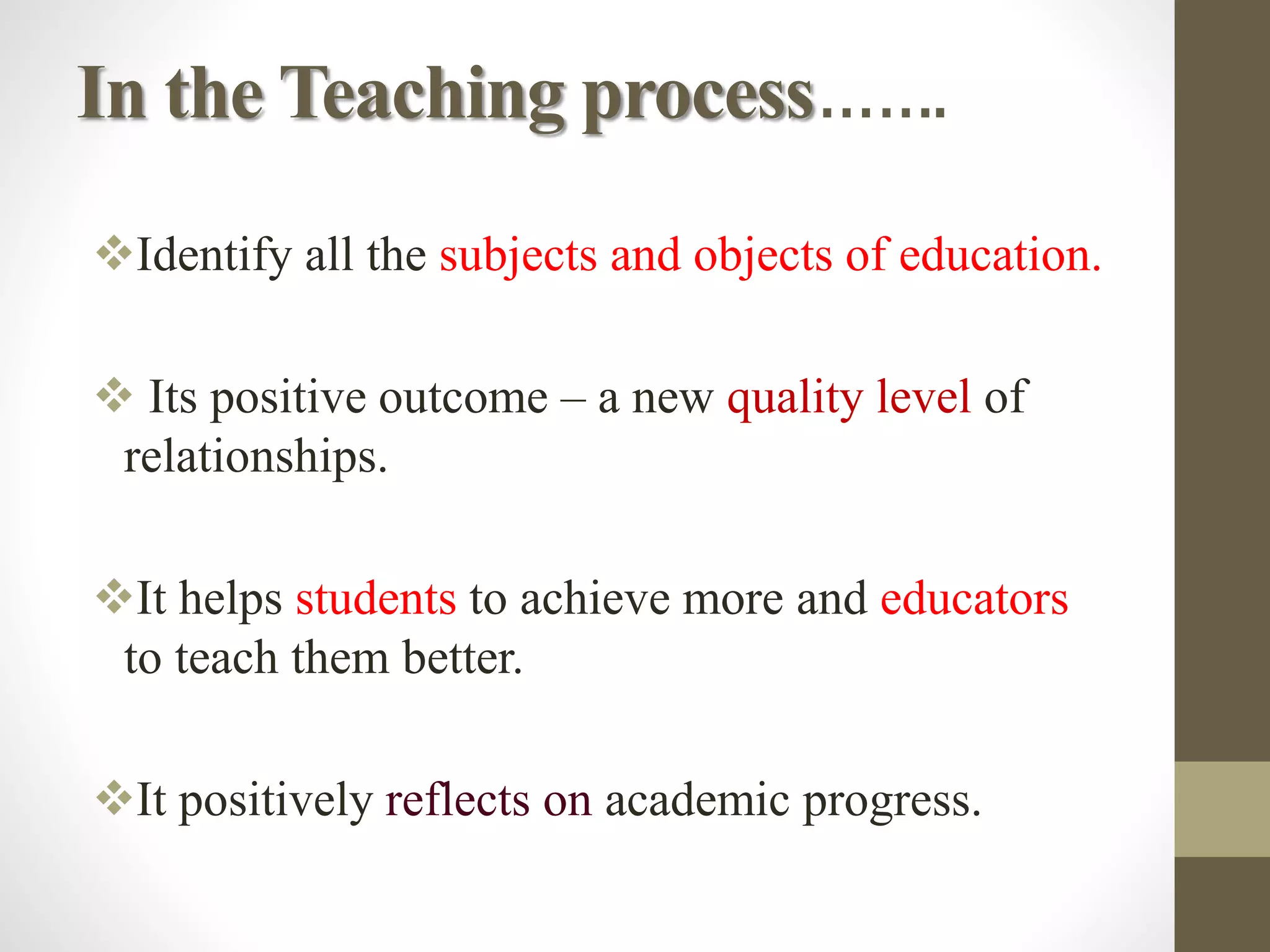 In the Teaching process…….

❖Identify all the subjects and objects of education.

❖ Its positive outcome – a new quality level of relationships.

❖It helps students to achieve more and educators to teach them better.

❖It positively reflects on academic progress.